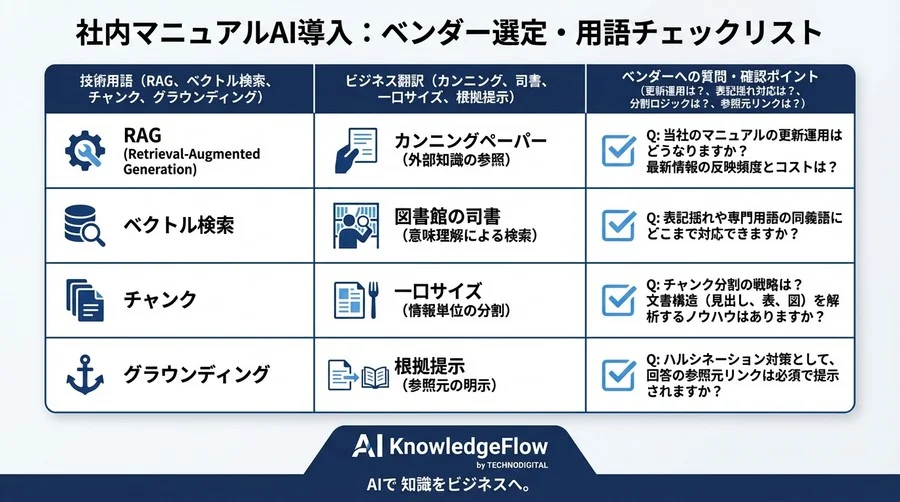 社内マニュアルAI導入：ベンダー選定・用語チェックリスト

| 技術用語（RAG、ベクトル検索、チャンク、グラウンディング） | ビジネス翻訳（カンニング、司書、一口サイズ、根拠提示） | ベンダーへの質問・確認ポイント（更新運用は？、表記揺れ対応は？、分割ロジックは？、参照元リンクは？） |
|---|---|---|
| RAG (Retrieval-Augmented Generation) | カンニングペーパー（外部知識の参照） | Q: 当社のマニュアルの更新運用はどうなりますか？最新情報の反映頻度とコストは？ |
| ベクトル検索 | 図書館の司書（意味理解による検索） | Q: 表記揺れや専門用語の同義語にどこまで対応できますか？ |
| チャンク | 一口サイズ（情報単位の分割） | Q: チャンク分割の戦略は？文書構造（見出し、表、図）を解析するノウハウはありますか？ |
| グラウンディング | 根拠提示（参照元の明示） | Q: ハルシネーション対策として、回答の参照元リンクは必須で提示されますか？ |

AI KnowledgeFlow
by TECHNODIGITAL
AIで 知識をビジネスへ。